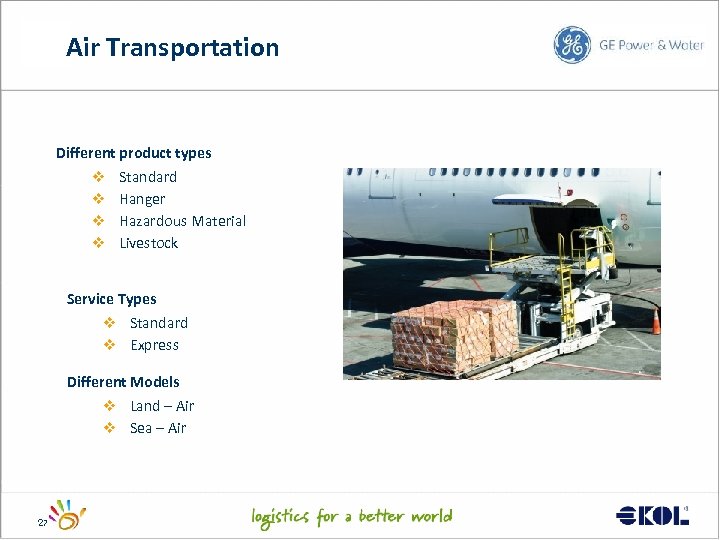 Air Transportation

GE Power & Water

Different product types
❖ Standard
❖ Hanger
❖ Hazardous Material
❖ Livestock

Service Types
❖ Standard
❖ Express

Different Models
❖ Land – Air
❖ Sea – Air

27

logistics for a better world

EKOL